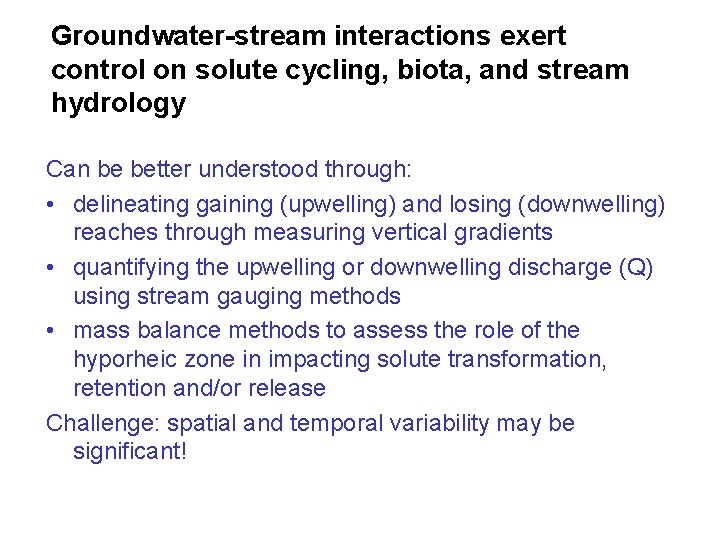 Groundwater-stream interactions exert control on solute cycling, biota, and stream hydrology

Can be better understood through:

• delineating gaining (upwelling) and losing (downwelling) reaches through measuring vertical gradients
• quantifying the upwelling or downwelling discharge (Q) using stream gauging methods
• mass balance methods to assess the role of the hyporheic zone in impacting solute transformation, retention and/or release

Challenge: spatial and temporal variability may be significant!